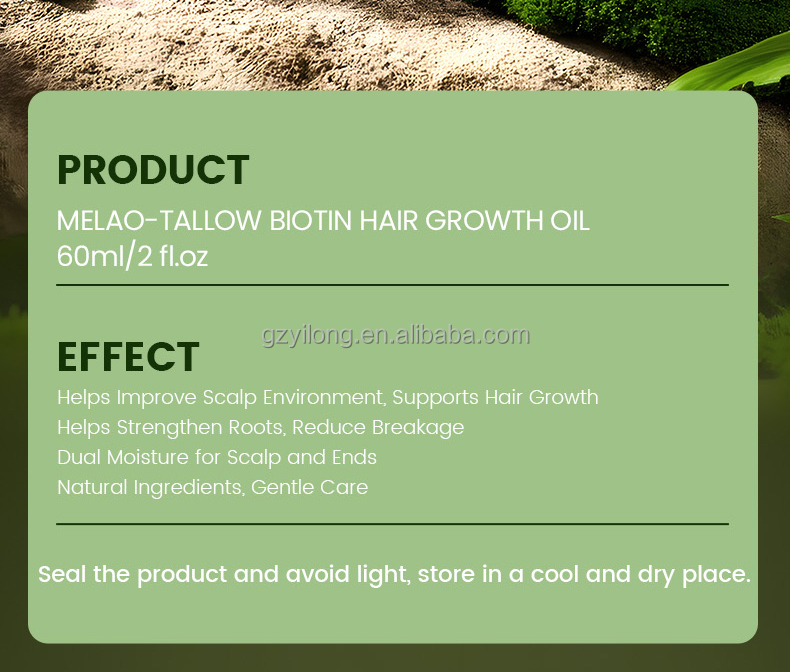 PRODUCT
MELAO-TALLOW BIOTIN HAIR GROWTH OIL
60ml/2 fl.oz

gzyilong.en.alibaba.com

EFFECT
Helps Improve Scalp Environment, Supports Hair Growth
Helps Strengthen Roots, Reduce Breakage
Dual Moisture for Scalp and Ends
Natural Ingredients, Gentle Care

Seal the product and avoid light, store in a cool and dry place.